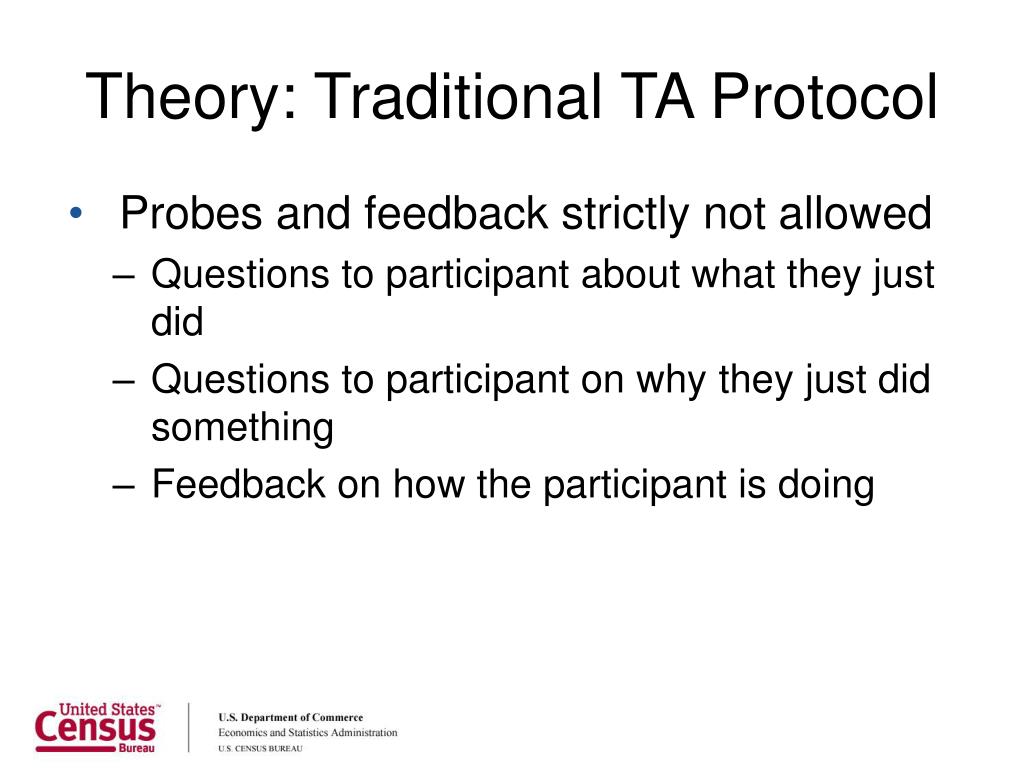 Theory: Traditional TA Protocol

• Probes and feedback strictly not allowed
– Questions to participant about what they just did
– Questions to participant on why they just did something
– Feedback on how the participant is doing

United States™ Census Bureau

U.S. Department of Commerce
Economics and Statistics Administration
U.S. CENSUS BUREAU